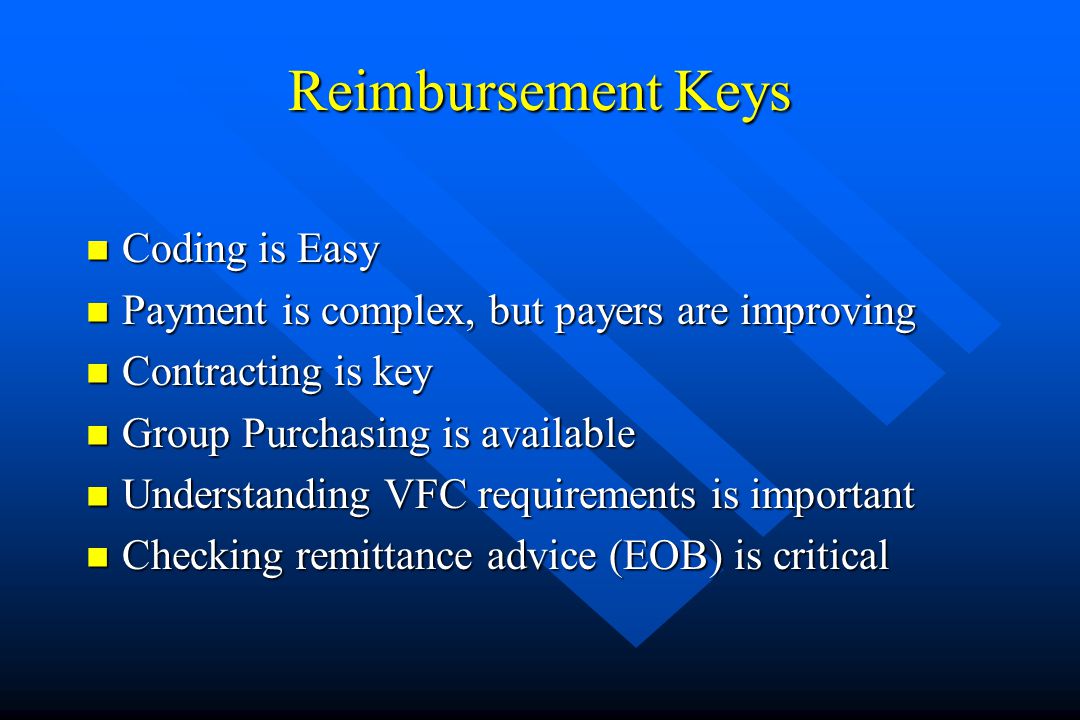 Reimbursement Keys

- Coding is Easy
- Payment is complex, but payers are improving
- Contracting is key
- Group Purchasing is available
- Understanding VFC requirements is important
- Checking remittance advice (EOB) is critical